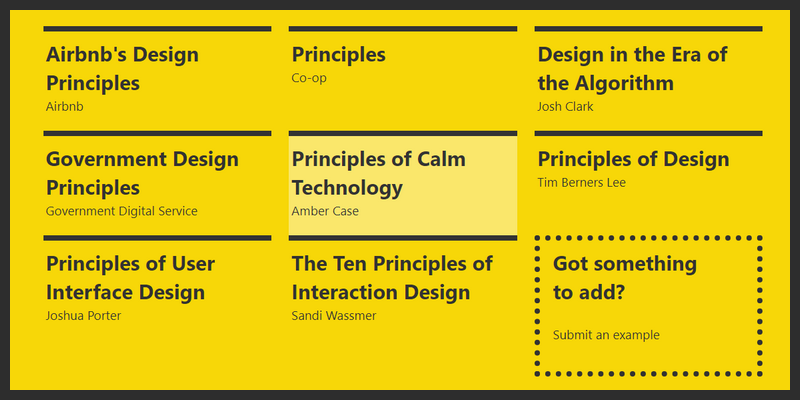 Airbnb's Design Principles
Airbnb

Principles
Co-op

Design in the Era of the Algorithm
Josh Clark

Government Design Principles
Government Digital Service

Principles of Calm Technology
Amber Case

Principles of Design
Tim Berners Lee

Principles of User Interface Design
Joshua Porter

The Ten Principles of Interaction Design
Sandi Wassmer

Got something to add?

Submit an example